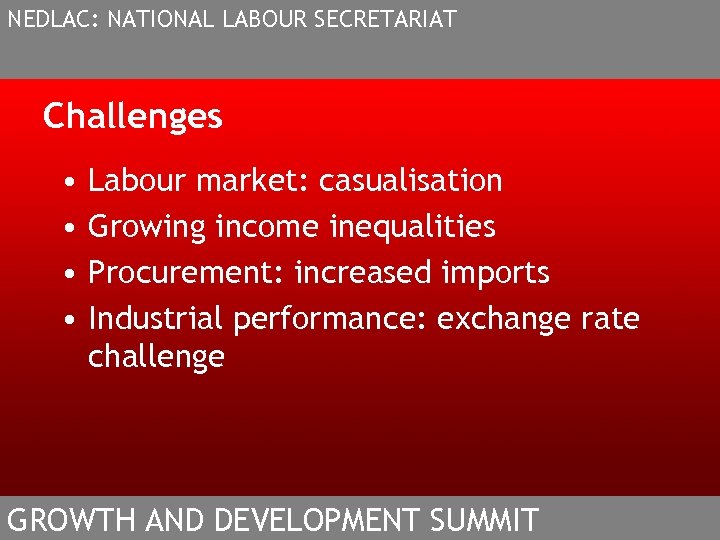 NEDLAC: NATIONAL LABOUR SECRETARIAT

Challenges

• Labour market: casualisation
• Growing income inequalities
• Procurement: increased imports
• Industrial performance: exchange rate challenge

GROWTH AND DEVELOPMENT SUMMIT